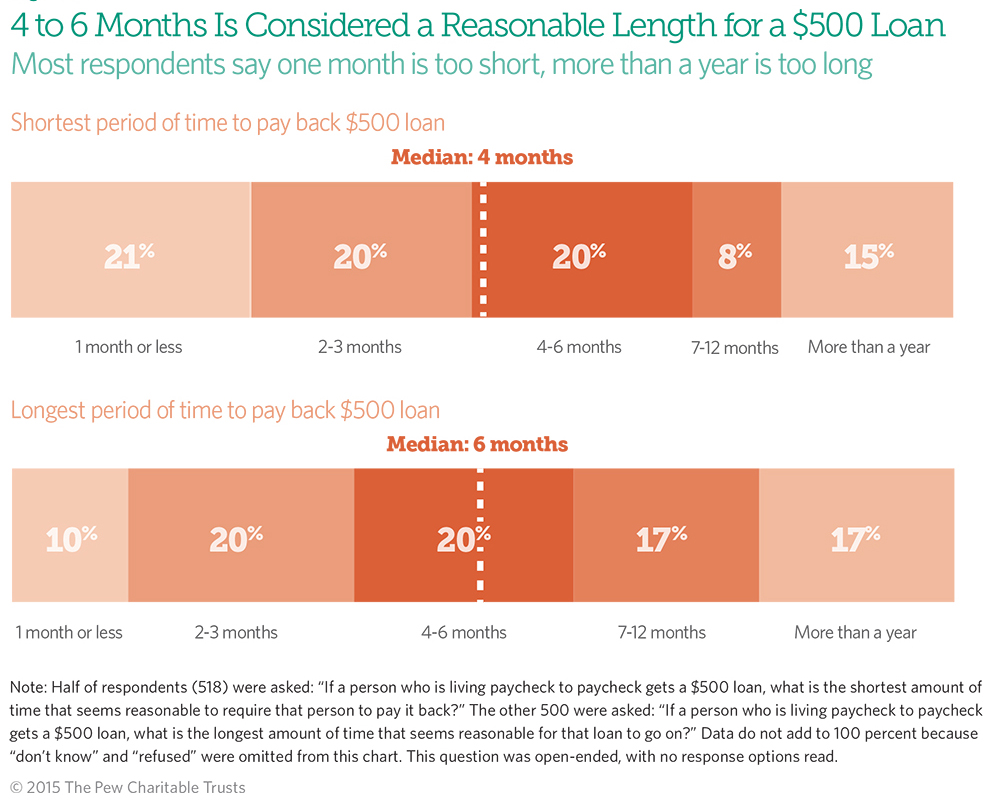 4 to 6 Months Is Considered a Reasonable Length for a $500 Loan
Most respondents say one month is too short, more than a year is too long

Shortest period of time to pay back $500 loan

Median: 4 months

21% 20% 20% 8% 15%

1 month or less 2-3 months 4-6 months 7-12 months More than a year

Longest period of time to pay back $500 loan

Median: 6 months

10% 20% 20% 17% 17%

1 month or less 2-3 months 4-6 months 7-12 months More than a year

Note: Half of respondents (518) were asked: "If a person who is living paycheck to paycheck gets a $500 loan, what is the shortest amount of time that seems reasonable to require that person to pay it back?" The other 500 were asked: "If a person who is living paycheck to paycheck gets a $500 loan, what is the longest amount of time that seems reasonable for that loan to go on?" Data do not add to 100 percent because "don't know" and "refused" were omitted from this chart. This question was open-ended, with no response options read.

© 2015 The Pew Charitable Trusts